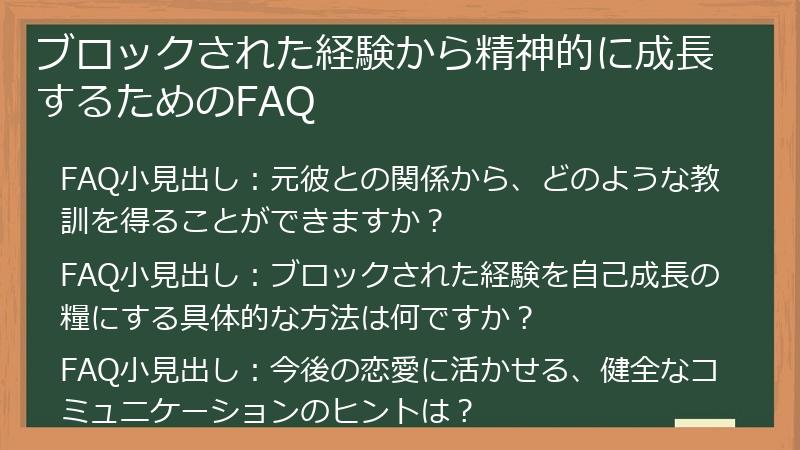 ブロックされた経験から精神的に成長するためのFAQ

FAQ小見出し：元彼との関係から、どのような教訓を得ることができますか？

FAQ小見出し：ブロックされた経験を自己成長の糧にする具体的な方法は何ですか？

FAQ小見出し：今後の恋愛に活かせる、健全なコミュニケーションのヒントは？